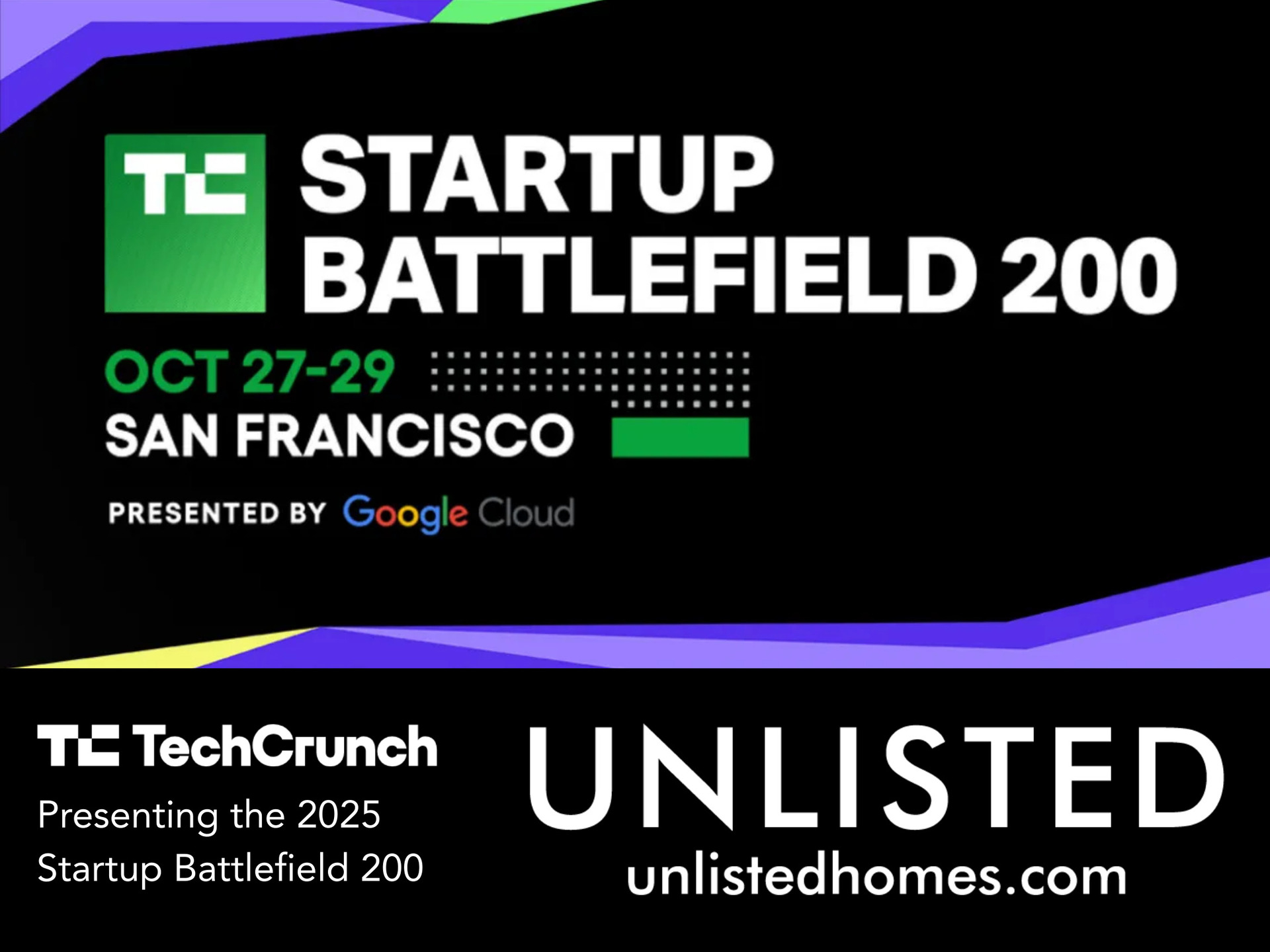 TC STARTUP BATTLEFIELD 200

OCT 27-29
SAN FRANCISCO

PRESENTED BY Google Cloud

TC TechCrunch
Presenting the 2025 Startup Battlefield 200

UNLISTED
unlistedhomes.com